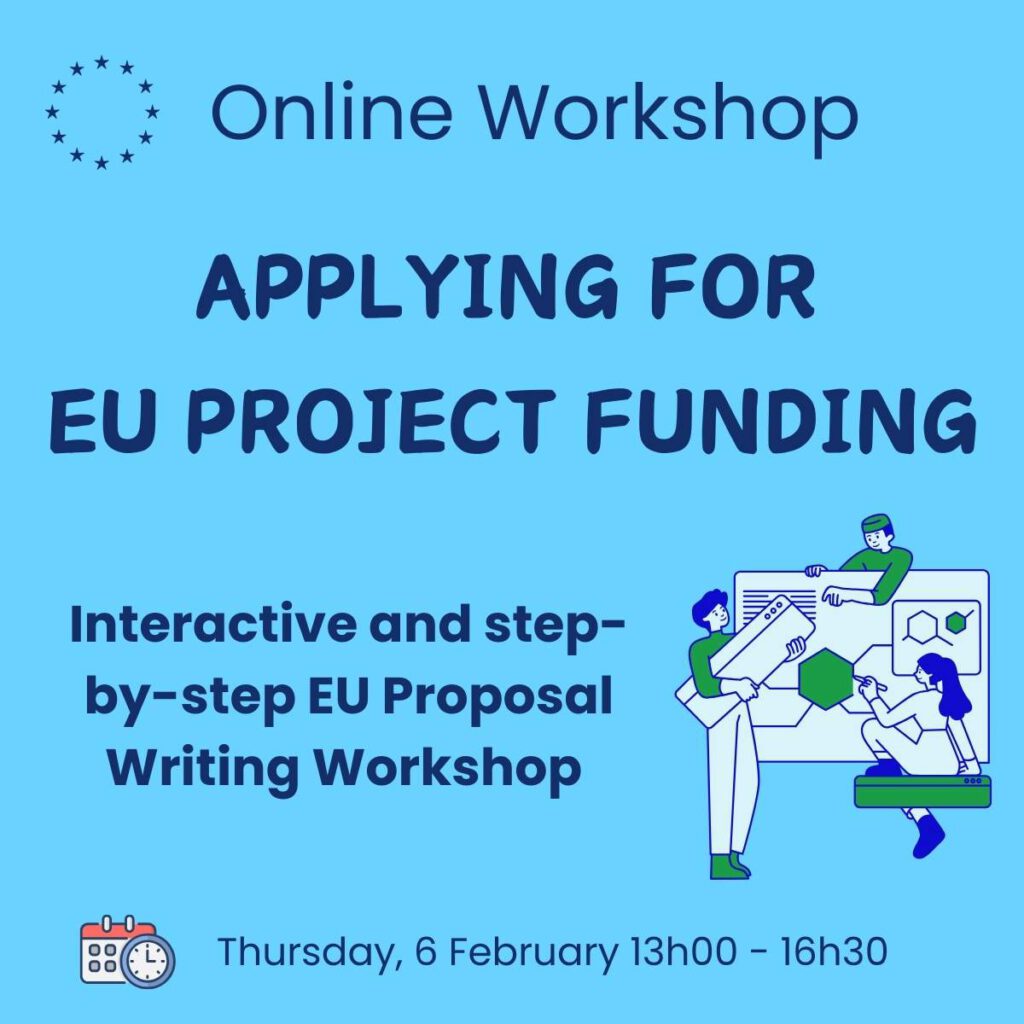 Online Workshop

APPLYING FOR EU PROJECT FUNDING

Interactive and step-by-step EU Proposal Writing Workshop

Thursday, 6 February 13h00 - 16h30